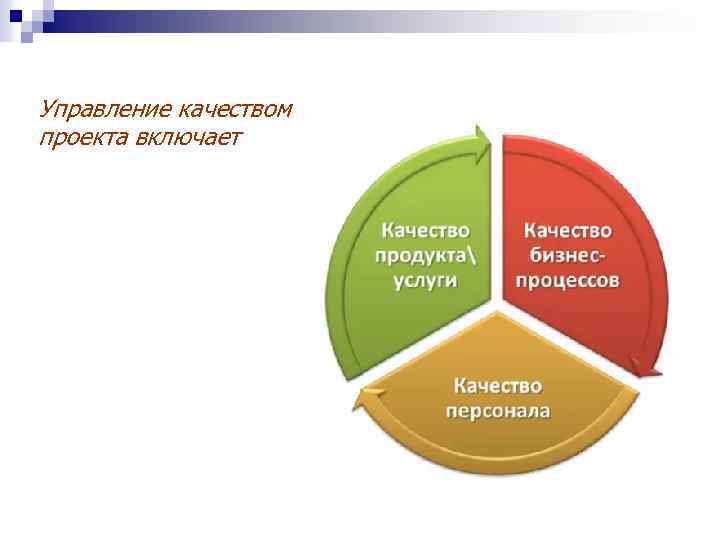 Управление качеством проекта включает

Качество продукта\ услуги

Качество бизнес-процессов

Качество персонала